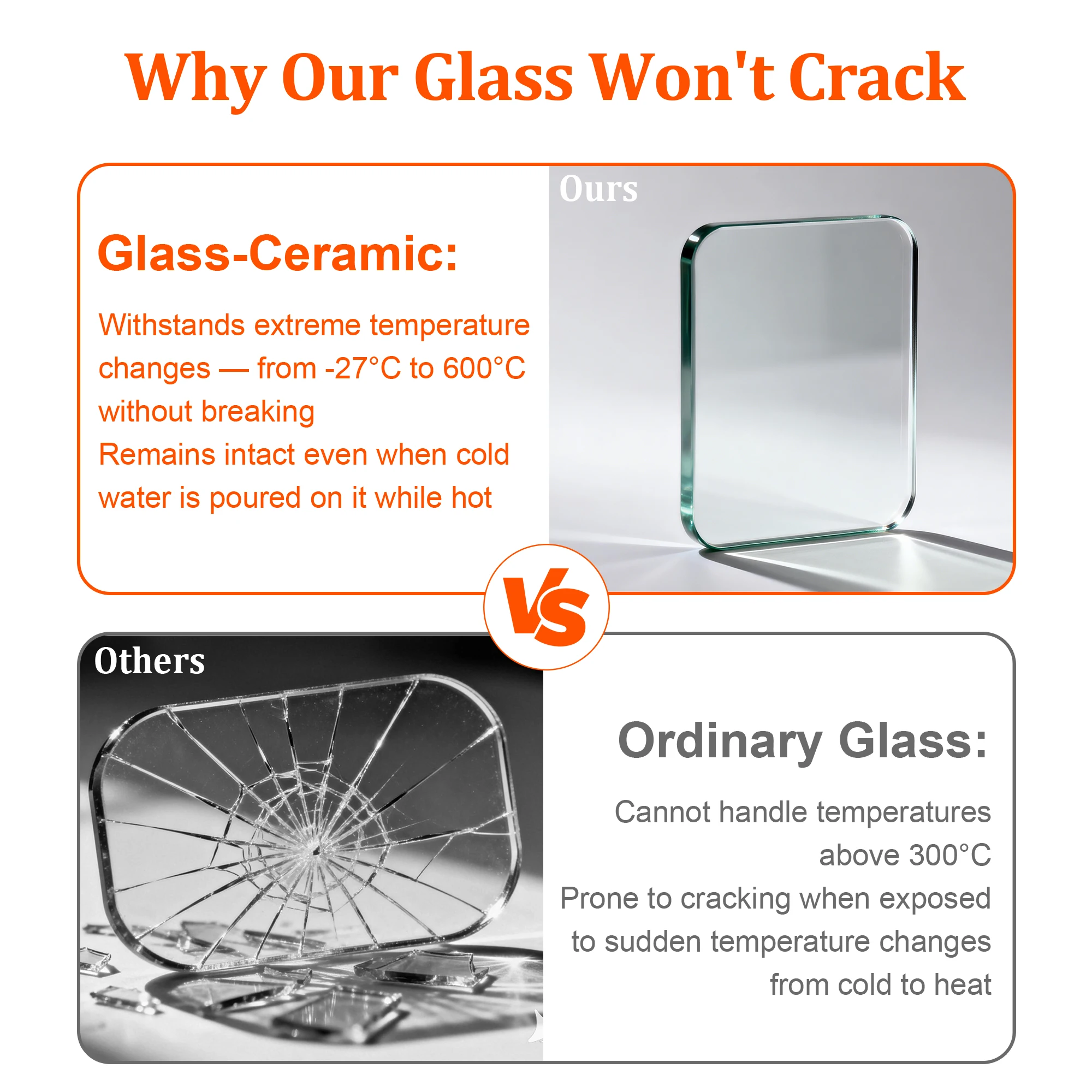 Why Our Glass Won't Crack

Glass-Ceramic:

Withstands extreme temperature changes — from -27°C to 600°C without breaking
Remains intact even when cold water is poured on it while hot

Ours

VS

Others

Ordinary Glass:

Cannot handle temperatures above 300°C
Prone to cracking when exposed to sudden temperature changes from cold to heat